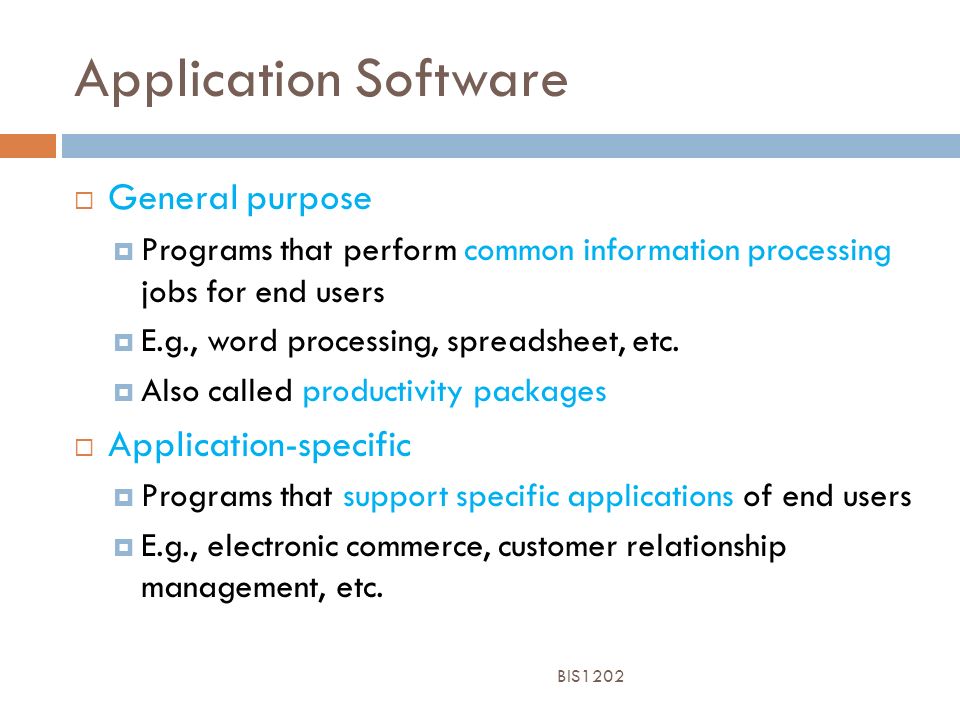 Application Software

General purpose

Programs that perform common information processing jobs for end users

E.g., word processing, spreadsheet, etc.

Also called productivity packages

Application-specific

Programs that support specific applications of end users

E.g., electronic commerce, customer relationship management, etc.

BIS1202